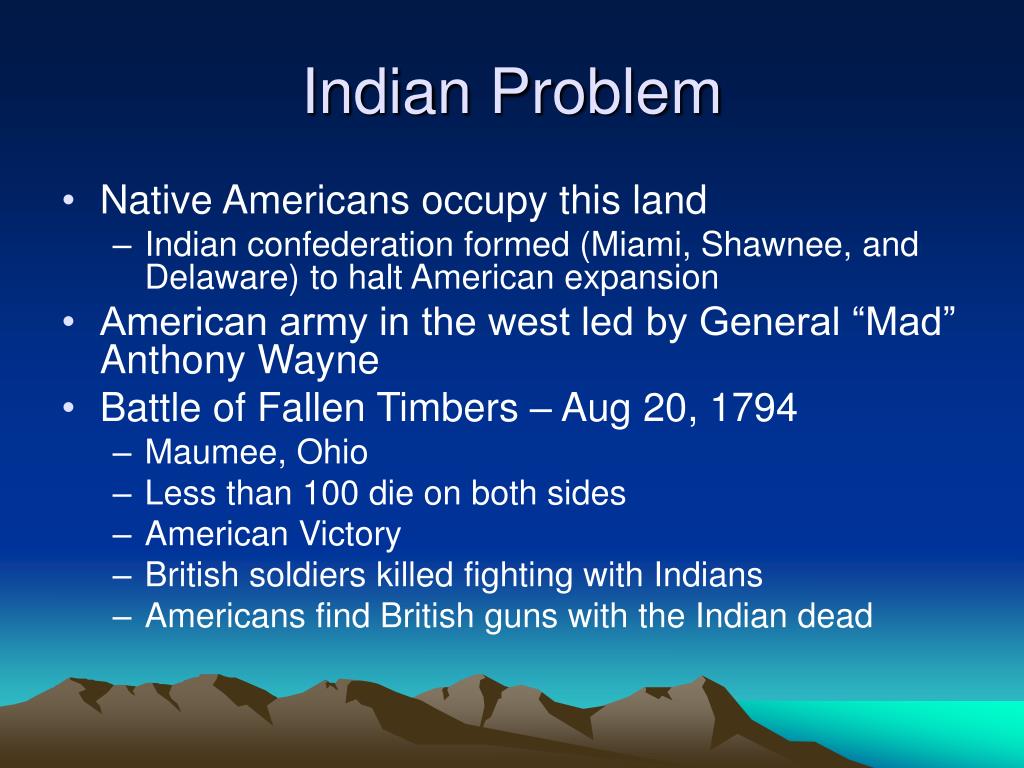 Indian Problem

• Native Americans occupy this land
– Indian confederation formed (Miami, Shawnee, and Delaware) to halt American expansion
• American army in the west led by General “Mad” Anthony Wayne
• Battle of Fallen Timbers – Aug 20, 1794
– Maumee, Ohio
– Less than 100 die on both sides
– American Victory
– British soldiers killed fighting with Indians
– Americans find British guns with the Indian dead